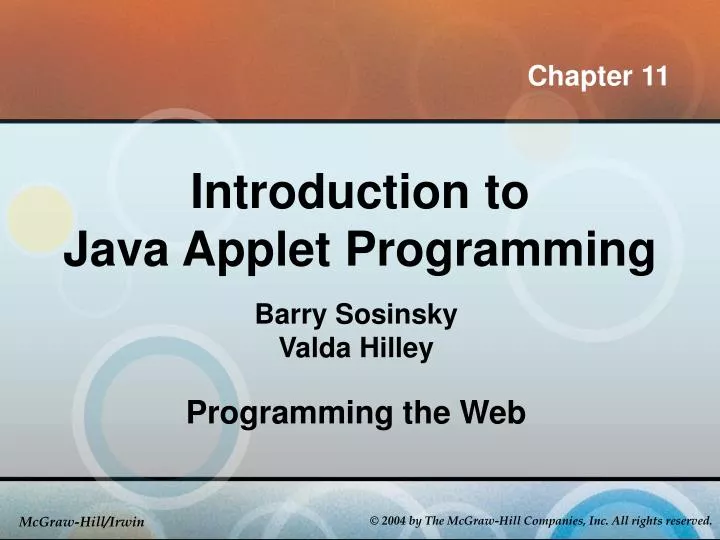 Chapter 11

Introduction to
Java Applet Programming

Barry Sosinsky
Valda Hilley

Programming the Web

McGraw-Hill/Irwin

© 2004 by The McGraw-Hill Companies, Inc. All rights reserved.